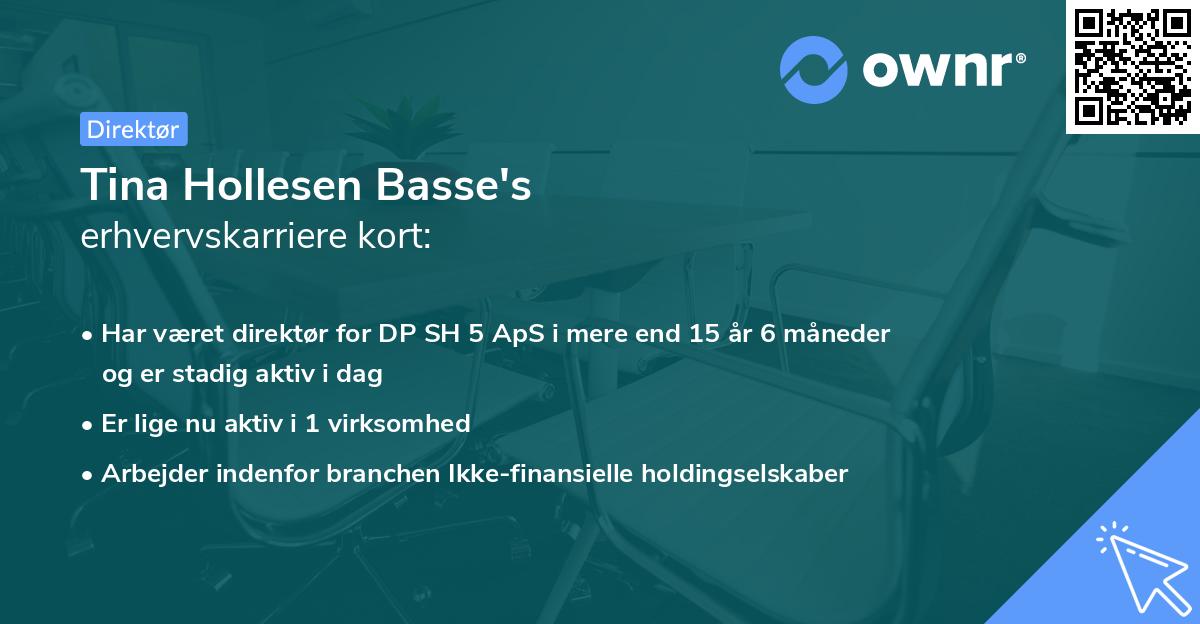 ownr®

Direktør

Tina Hollesen Basse's
erhvervskarriere kort:

• Har været direktør for DP SH 5 ApS i mere end 15 år 6 måneder og er stadig aktiv i dag
• Er lige nu aktiv i 1 virksomhed
• Arbejder indenfor branchen Ikke-finansielle holdingselskaber